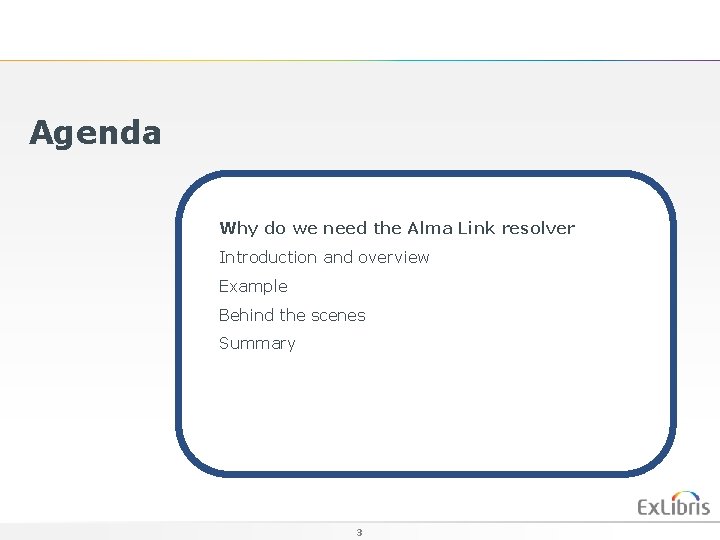 Agenda

Why do we need the Alma Link resolver

Introduction and overview

Example

Behind the scenes

Summary

ExLibris

3